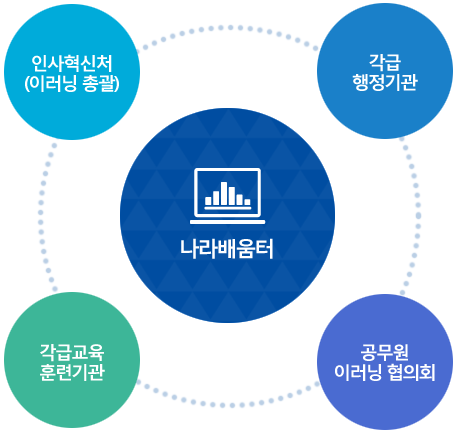 인사혁신처
(이러닝 총괄)

각급
행정기관

나라배움터

각급교육
훈련기관

공무원
이러닝 협의회